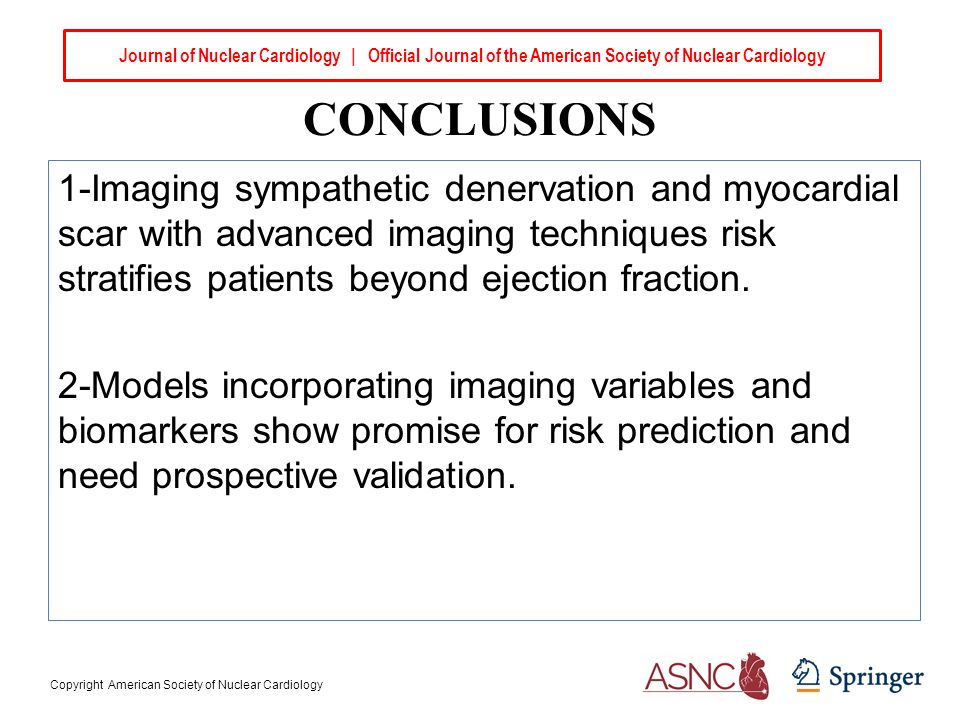 Journal of Nuclear Cardiology | Official Journal of the American Society of Nuclear Cardiology

CONCLUSIONS

1-Imaging sympathetic denervation and myocardial scar with advanced imaging techniques risk stratifies patients beyond ejection fraction.

2-Models incorporating imaging variables and biomarkers show promise for risk prediction and need prospective validation.

Copyright American Society of Nuclear Cardiology

ASNC

Springer